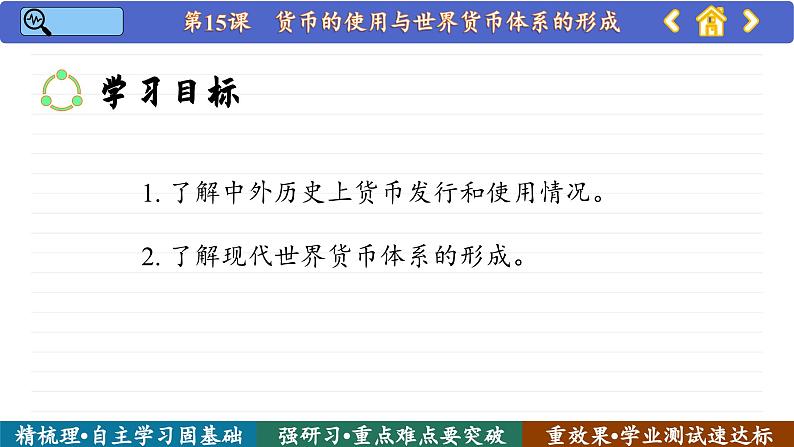 第15课　货币的使用与世界货币体系的形成

学习目标

1. 了解中外历史上货币发行和使用情况。

2. 了解现代世界货币体系的形成。

精梳理•自主学习固基础　强研习•重点难点要突破　重效果•学业测试速达标